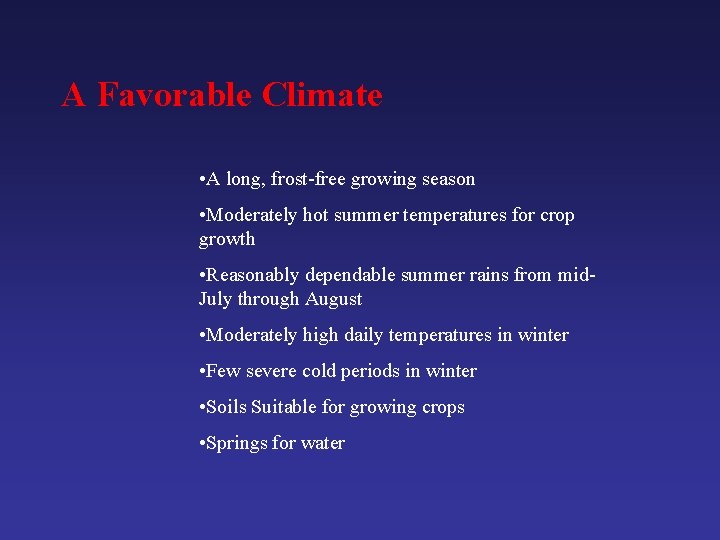 A Favorable Climate

• A long, frost-free growing season

• Moderately hot summer temperatures for crop growth

• Reasonably dependable summer rains from mid-July through August

• Moderately high daily temperatures in winter

• Few severe cold periods in winter

• Soils Suitable for growing crops

• Springs for water